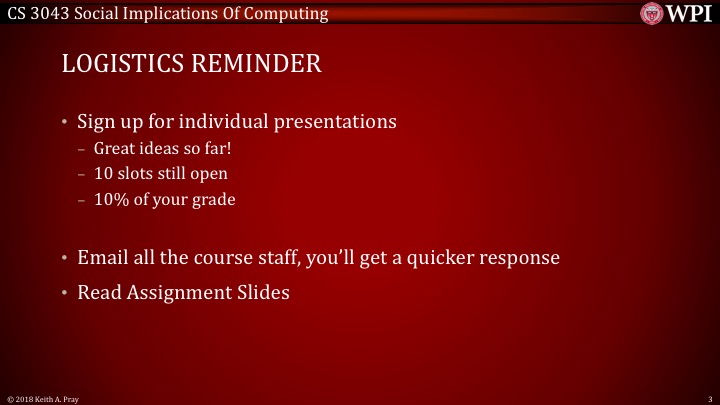 CS 3043 Social Implications Of Computing

WPI

LOGISTICS REMINDER

• Sign up for individual presentations
– Great ideas so far!
– 10 slots still open
– 10% of your grade

• Email all the course staff, you'll get a quicker response
• Read Assignment Slides

© 2018 Keith A. Pray

3